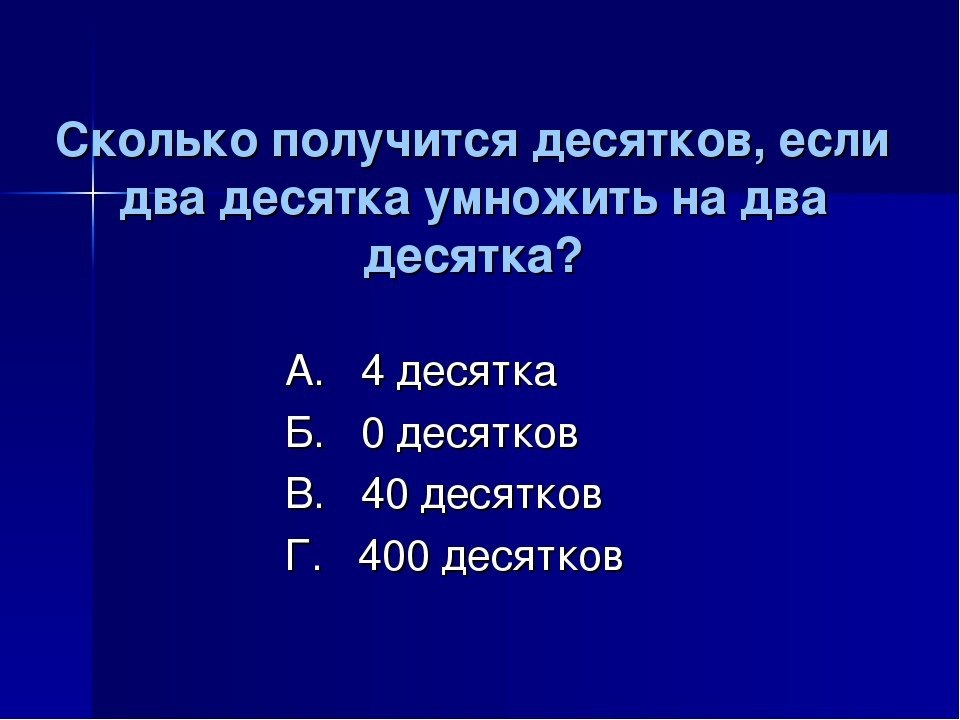 Сколько получится десятков, если два десятка умножить на два десятка?

А. 4 десятка
Б. 0 десятков
В. 40 десятков
Г. 400 десятков